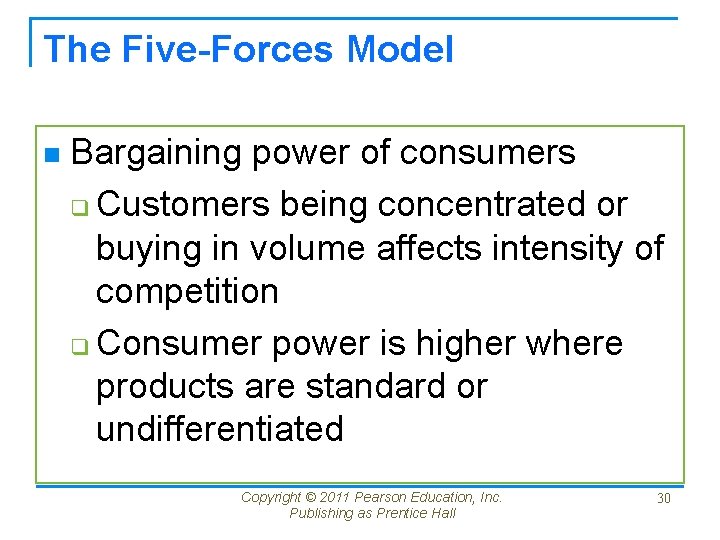 The Five-Forces Model

Bargaining power of consumers

Customers being concentrated or buying in volume affects intensity of competition

Consumer power is higher where products are standard or undifferentiated

Copyright © 2011 Pearson Education, Inc. Publishing as Prentice Hall

30